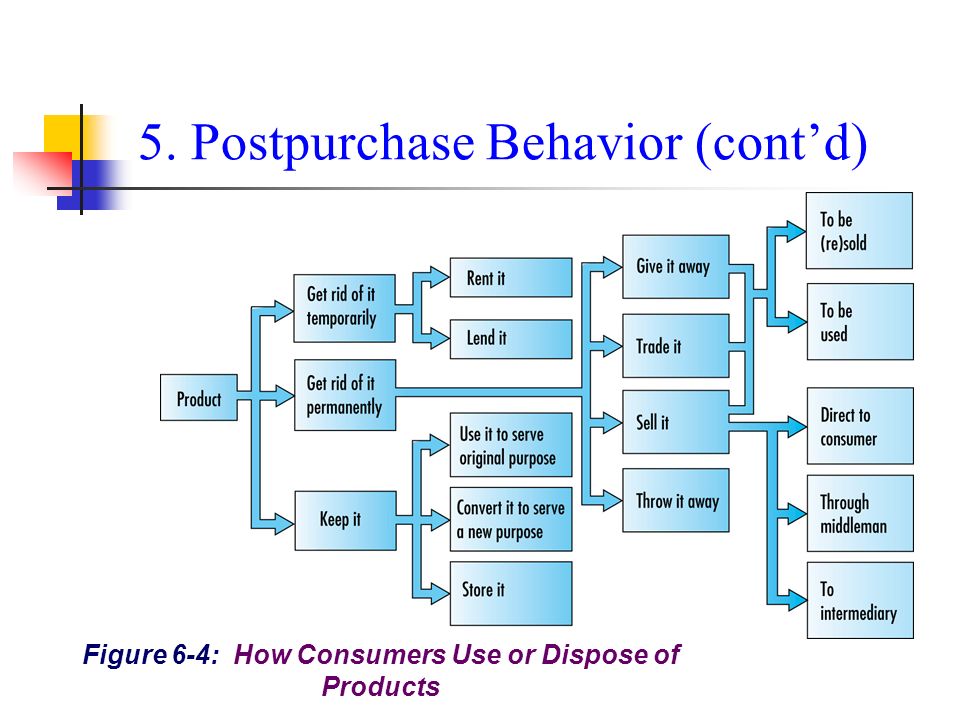 5. Postpurchase Behavior (cont’d)

Product

Get rid of it temporarily

Get rid of it permanently

Keep it

Rent it

Lend it

Use it to serve original purpose

Convert it to serve a new purpose

Store it

Give it away

Trade it

Sell it

Throw it away

To be (re)sold

To be used

Direct to consumer

Through middleman

To intermediary

Figure 6-4: How Consumers Use or Dispose of Products